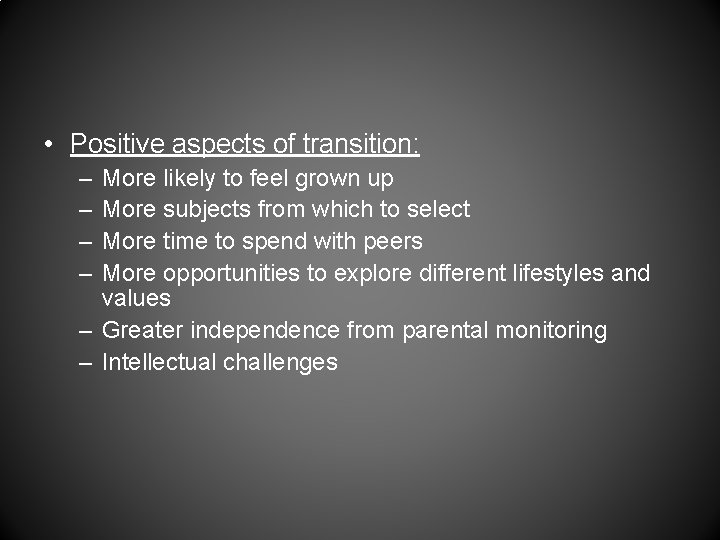 • Positive aspects of transition:
– More likely to feel grown up
– More subjects from which to select
– More time to spend with peers
– More opportunities to explore different lifestyles and values
– Greater independence from parental monitoring
– Intellectual challenges